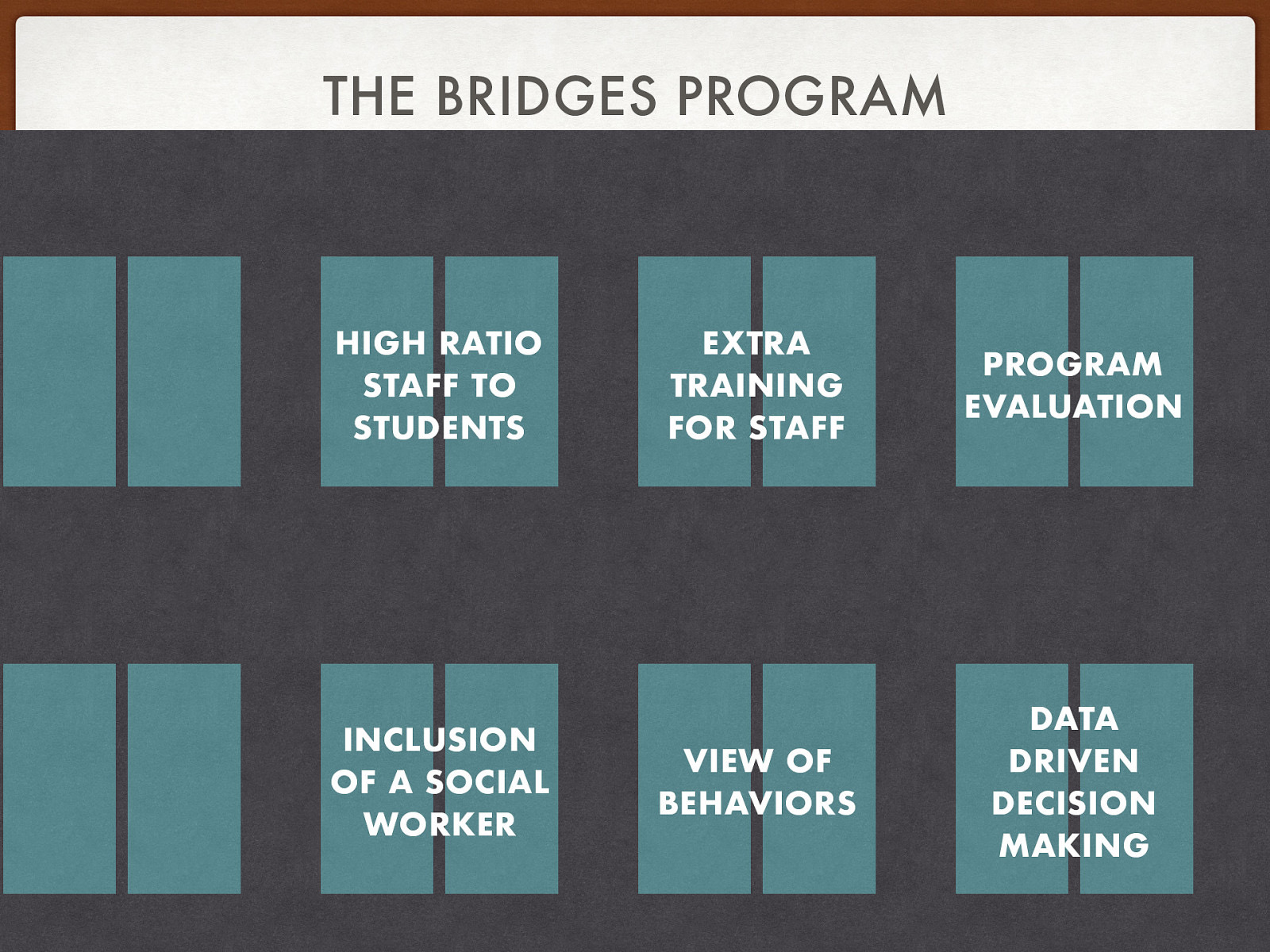 THE BRIDGES PROGRAM

HIGH RATIO STAFF TO STUDENTS

EXTRA TRAINING FOR STAFF

PROGRAM EVALUATION

INCLUSION OF A SOCIAL WORKER

VIEW OF BEHAVIORS

DATA DRIVEN DECISION MAKING